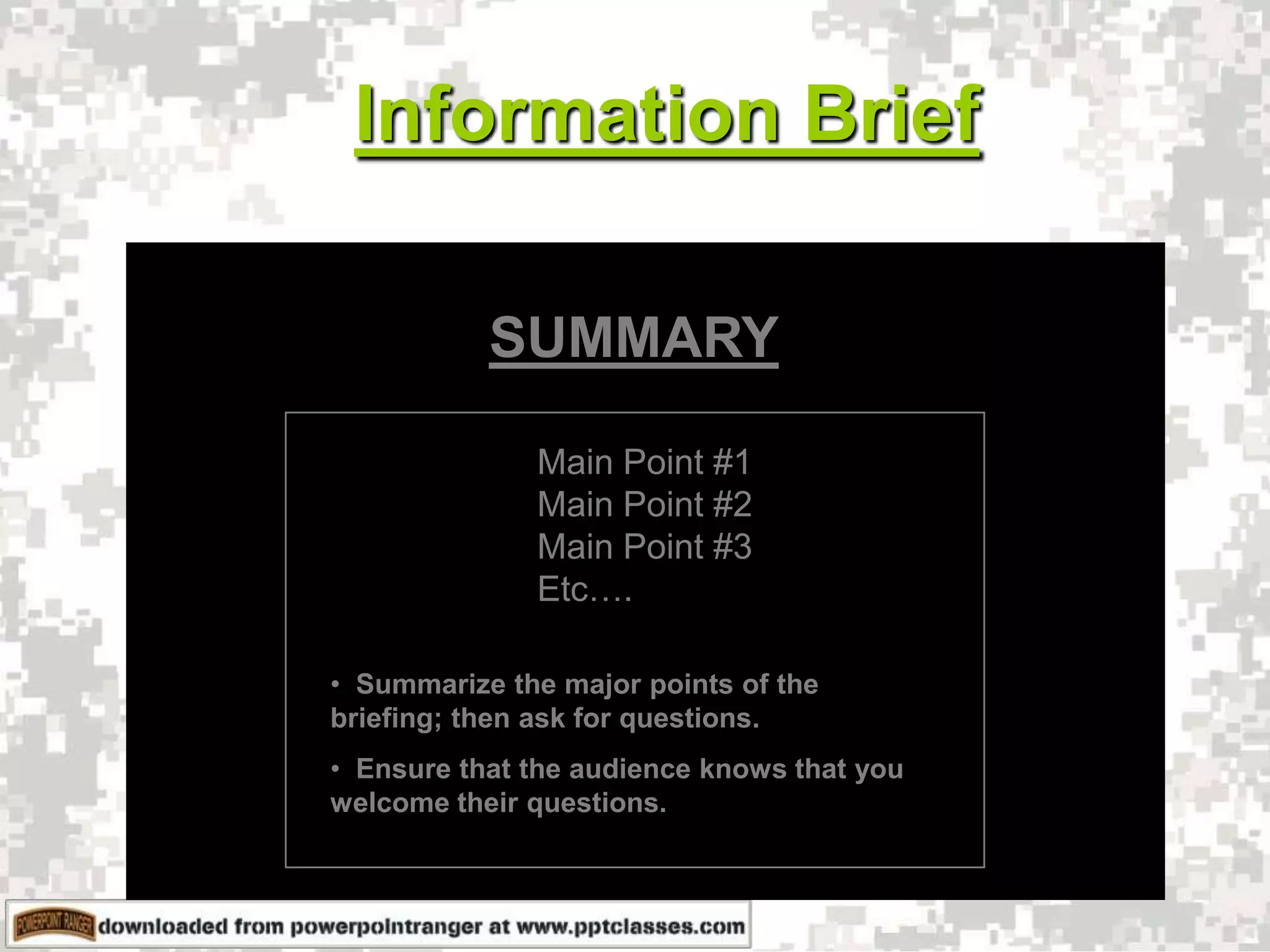 Information Brief

SUMMARY

Main Point #1
Main Point #2
Main Point #3
Etc….

• Summarize the major points of the briefing; then ask for questions.

• Ensure that the audience knows that you welcome their questions.

POWERPOINT RANGER downloaded from powerpointranger at www.pptclasses.com